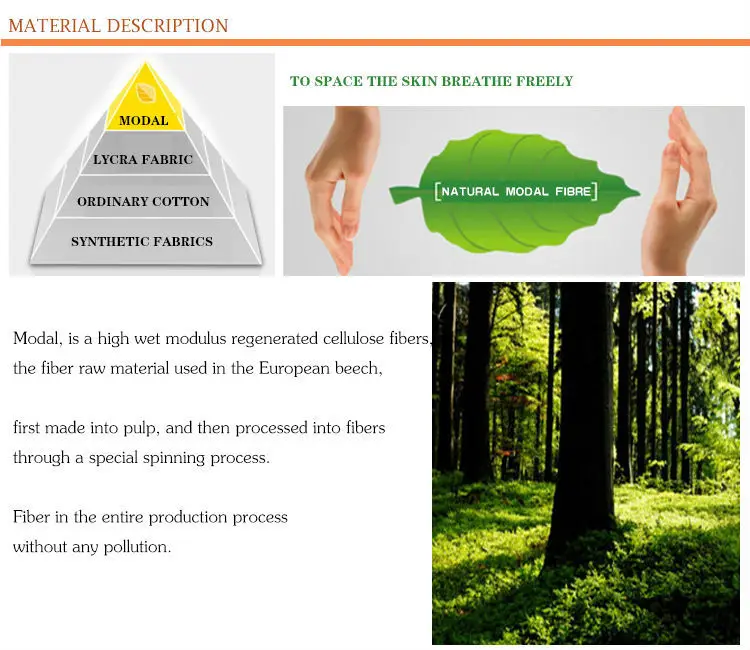 MATERIAL DESCRIPTION

MODAL

LYCRA FABRIC

ORDINARY COTTON

SYNTHETIC FABRICS

TO SPACE THE SKIN BREATHE FREELY

[NATURAL MODAL FIBRE]

Modal, is a high wet modulus regenerated cellulose fibers, the fiber raw material used in the European beech,

first made into pulp, and then processed into fibers through a special spinning process.

Fiber in the entire production process without any pollution.